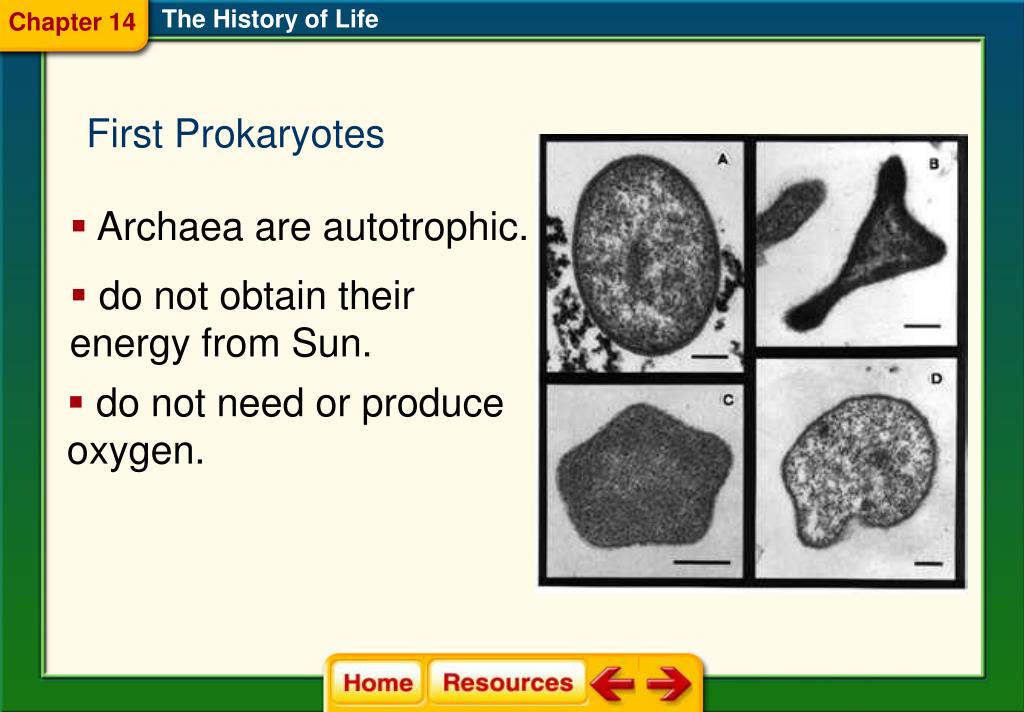 Chapter 14 The History of Life

First Prokaryotes

▪ Archaea are autotrophic.

▪ do not obtain their energy from Sun.

▪ do not need or produce oxygen.

A

B

C

D

Home Resources